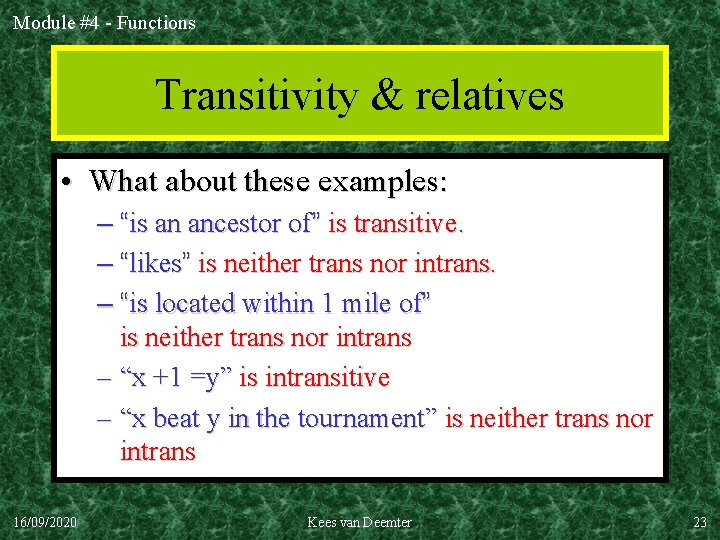 Module #4 - Functions

Transitivity & relatives

• What about these examples:
– “is an ancestor of” is transitive.
– “likes” is neither trans nor intrans.
– “is located within 1 mile of” is neither trans nor intrans
– “x +1 =y” is intransitive
– “x beat y in the tournament” is neither trans nor intrans

16/09/2020 Kees van Deemter 23